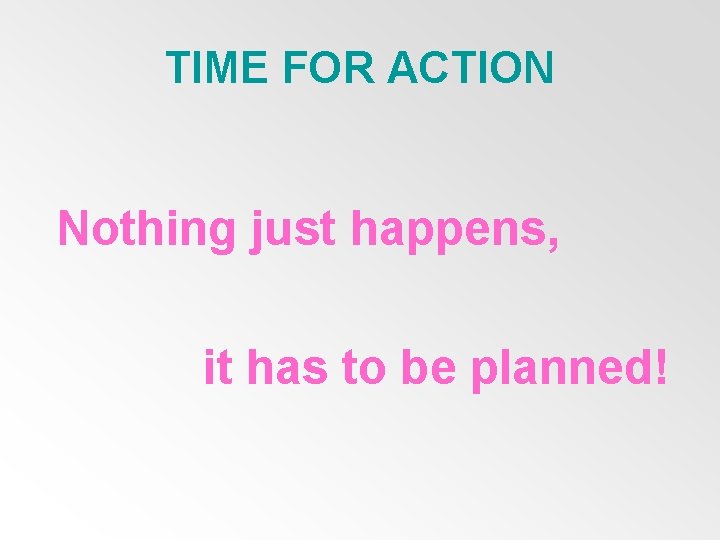 TIME FOR ACTION

Nothing just happens,

it has to be planned!